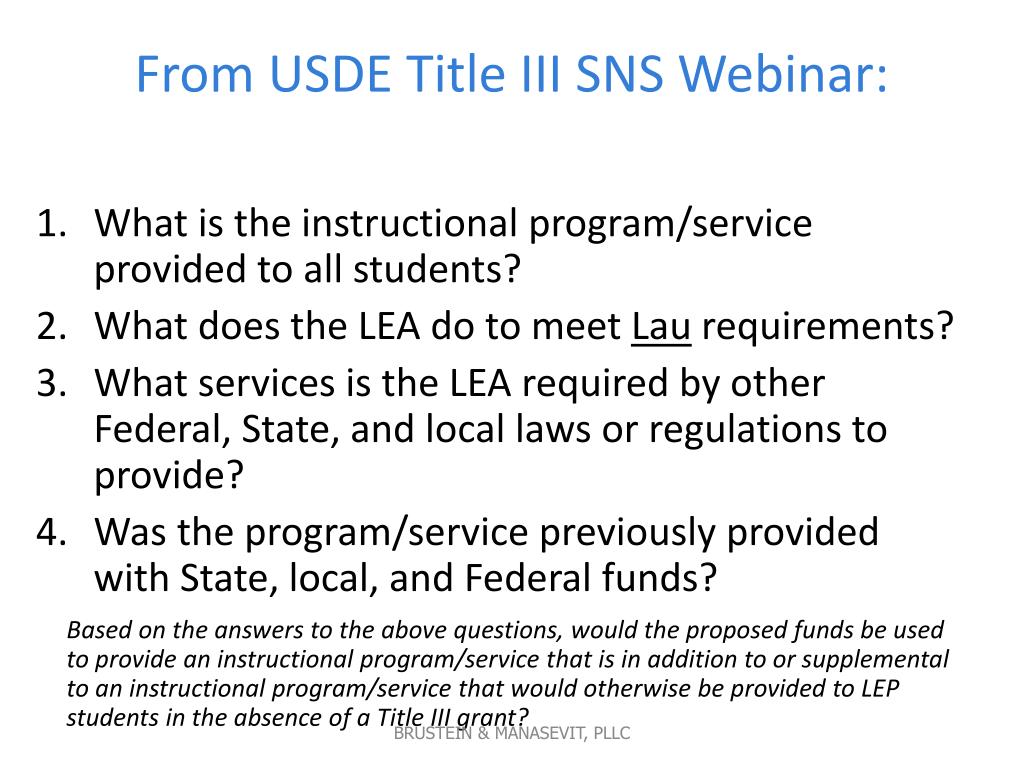 From USDE Title III SNS Webinar:

1. What is the instructional program/service provided to all students?
2. What does the LEA do to meet Lau requirements?
3. What services is the LEA required by other Federal, State, and local laws or regulations to provide?
4. Was the program/service previously provided with State, local, and Federal funds?

Based on the answers to the above questions, would the proposed funds be used to provide an instructional program/service that is in addition to or supplemental to an instructional program/service that would otherwise be provided to LEP students in the absence of a Title III grant?

BRUSTEIN & MANASEVIT, PLLC